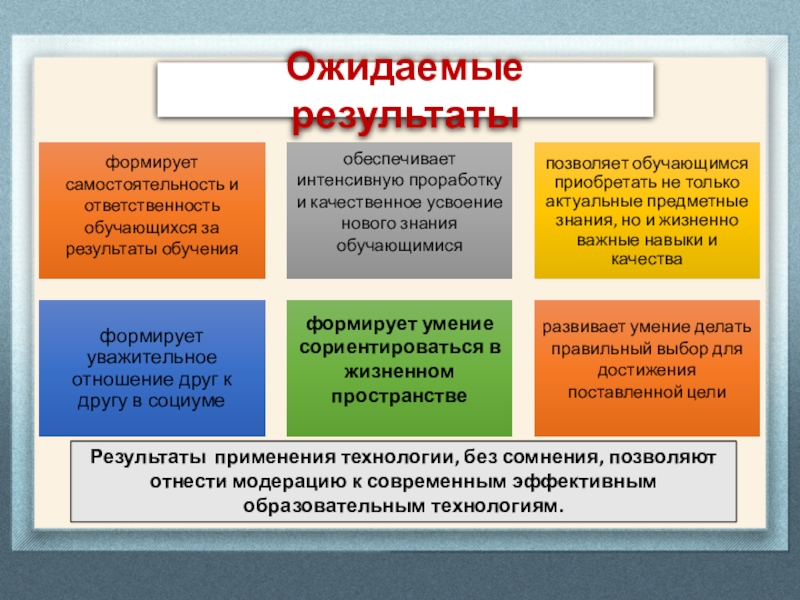 Ожидаемые результаты

формирует самостоятельность и ответственность обучающихся за результаты обучения

обеспечивает интенсивную проработку и качественное усвоение нового знания обучающимися

позволяет обучающимся приобретать не только актуальные предметные знания, но и жизненно важные навыки и качества

формирует уважительное отношение друг к другу в социуме

формирует умение сориентироваться в жизненном пространстве

развивает умение делать правильный выбор для достижения поставленной цели

Результаты применения технологии, без сомнения, позволяют отнести модерацию к современным эффективным образовательным технологиям.